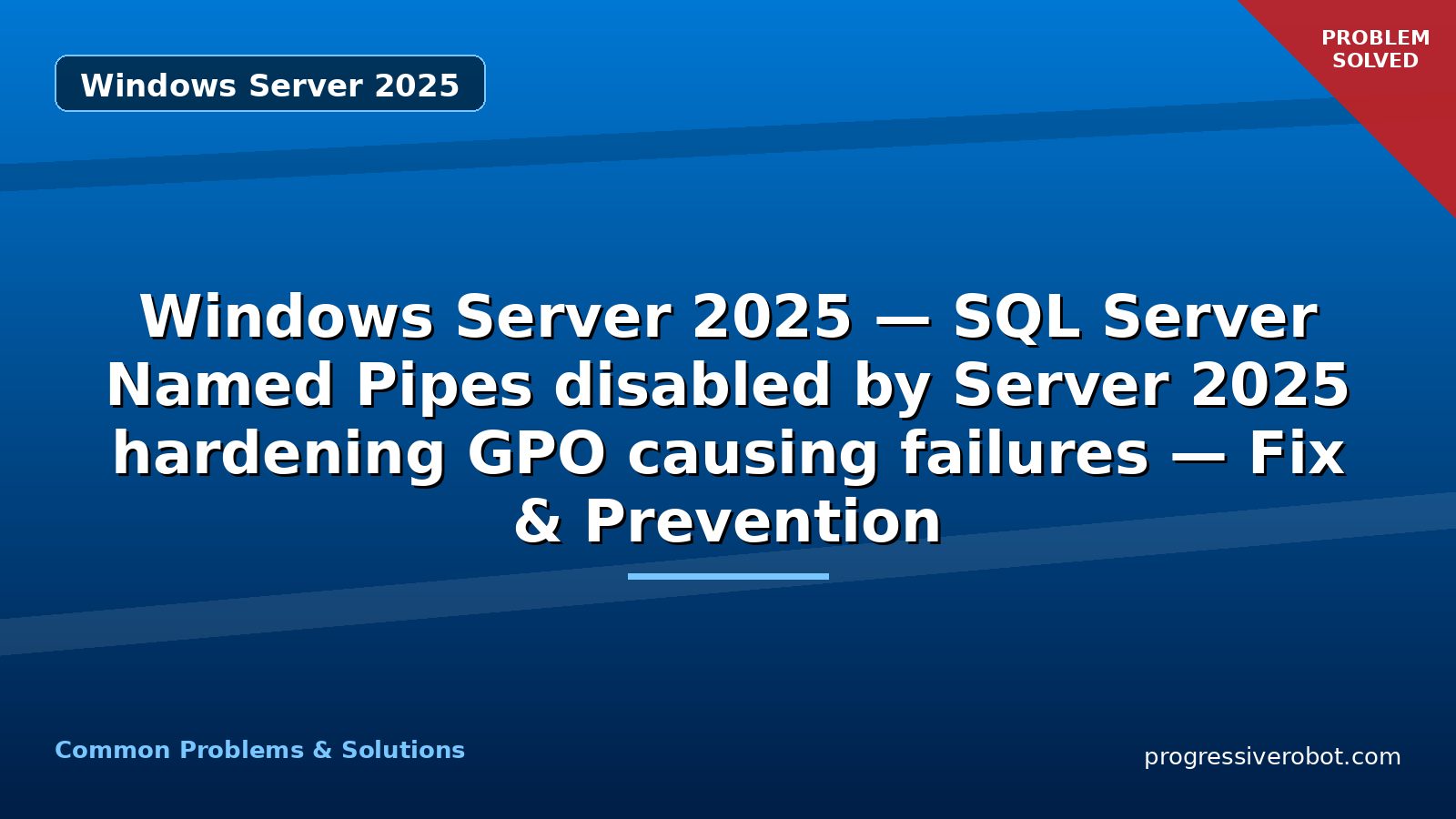 Windows Server 2025

PROBLEM SOLVED

Windows Server 2025 — SQL Server Named Pipes disabled by Server 2025 hardening GPO causing failures — Fix & Prevention

Common Problems & Solutions

progressiverobot.com